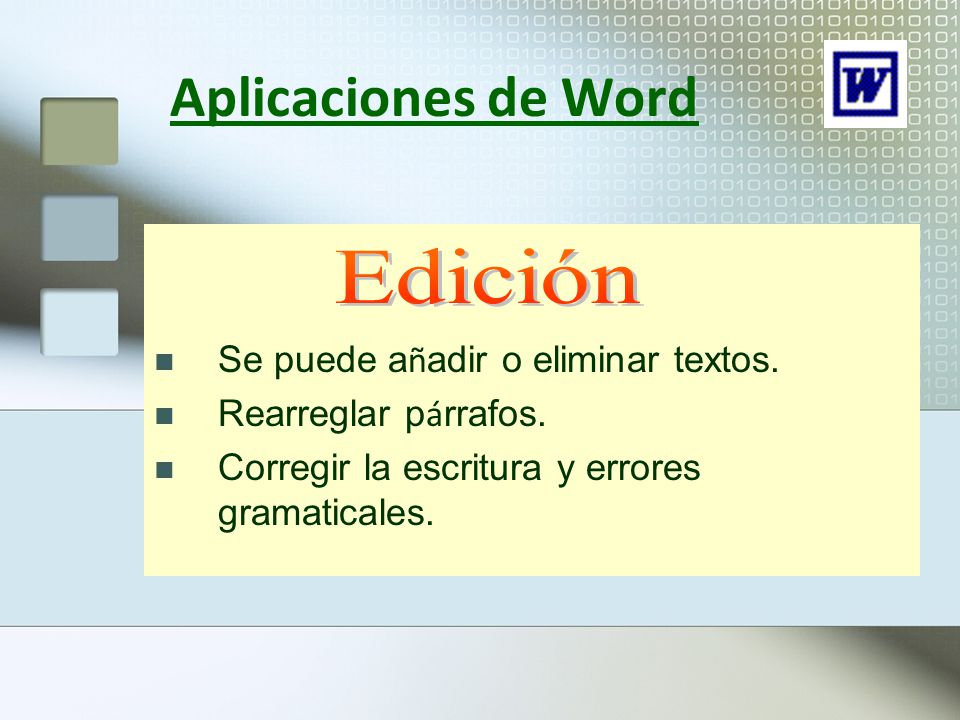 Aplicaciones de Word

W

Edición

- Se puede añadir o eliminar textos.
- Rearreglar párrafos.
- Corregir la escritura y errores gramaticales.